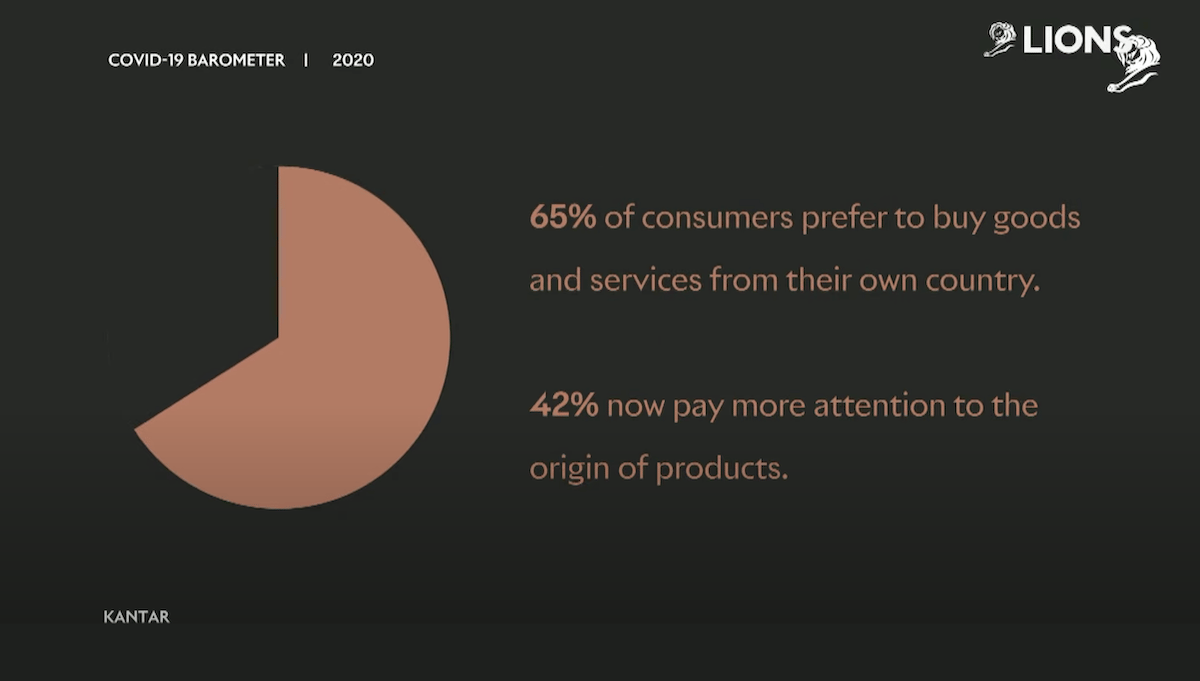 COVID-19 BAROMETER | 2020

LIONS

65% of consumers prefer to buy goods and services from their own country.

42% now pay more attention to the origin of products.

KANTAR